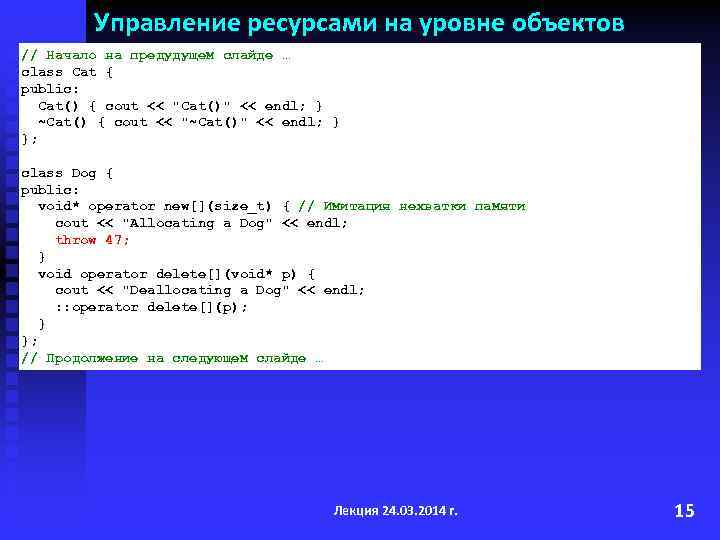 Управление ресурсами на уровне объектов

// Начало на предыдущем слайде …
class Cat {
public:
  Cat() { cout << "Cat()" << endl; }
  ~Cat() { cout << "~Cat()" << endl; }
};

class Dog {
public:
  void* operator new[](size_t) { // Имитация нехватки памяти
    cout << "Allocating a Dog" << endl;
    throw 47;
  }
  void operator delete[](void* p) {
    cout << "Deallocating a Dog" << endl;
    ::operator delete[](p);
  }
};
// Продолжение на следующем слайде …

Лекция 24.03.2014 г.

15